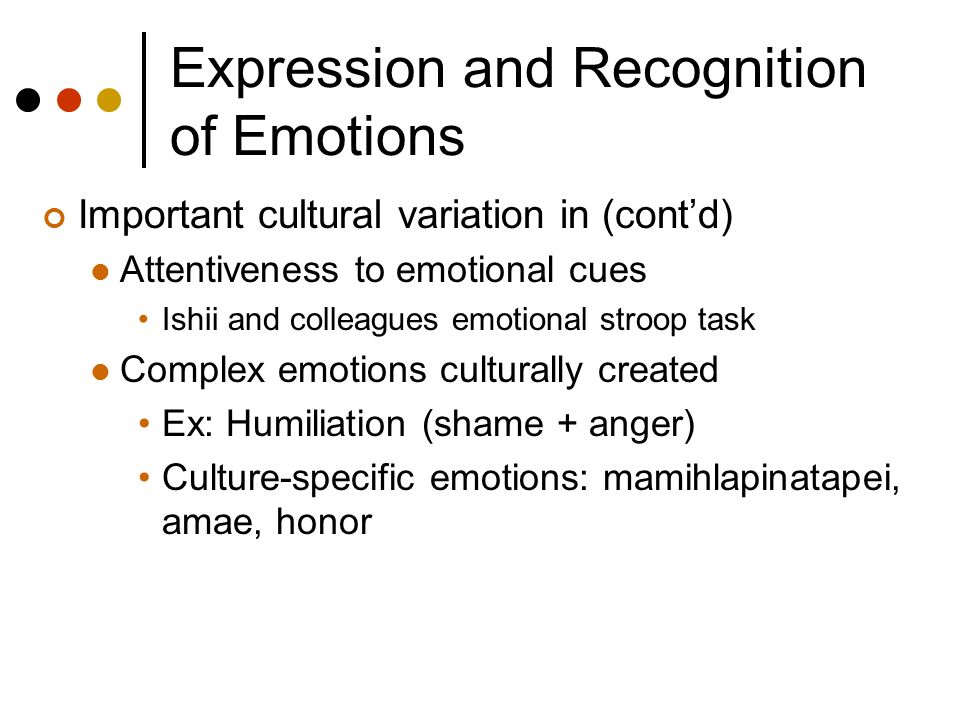 Expression and Recognition of Emotions

Important cultural variation in (cont'd)

Attentiveness to emotional cues

Ishii and colleagues emotional stroop task

Complex emotions culturally created

Ex: Humiliation (shame + anger)

Culture-specific emotions: mamihlapinatapei, amae, honor